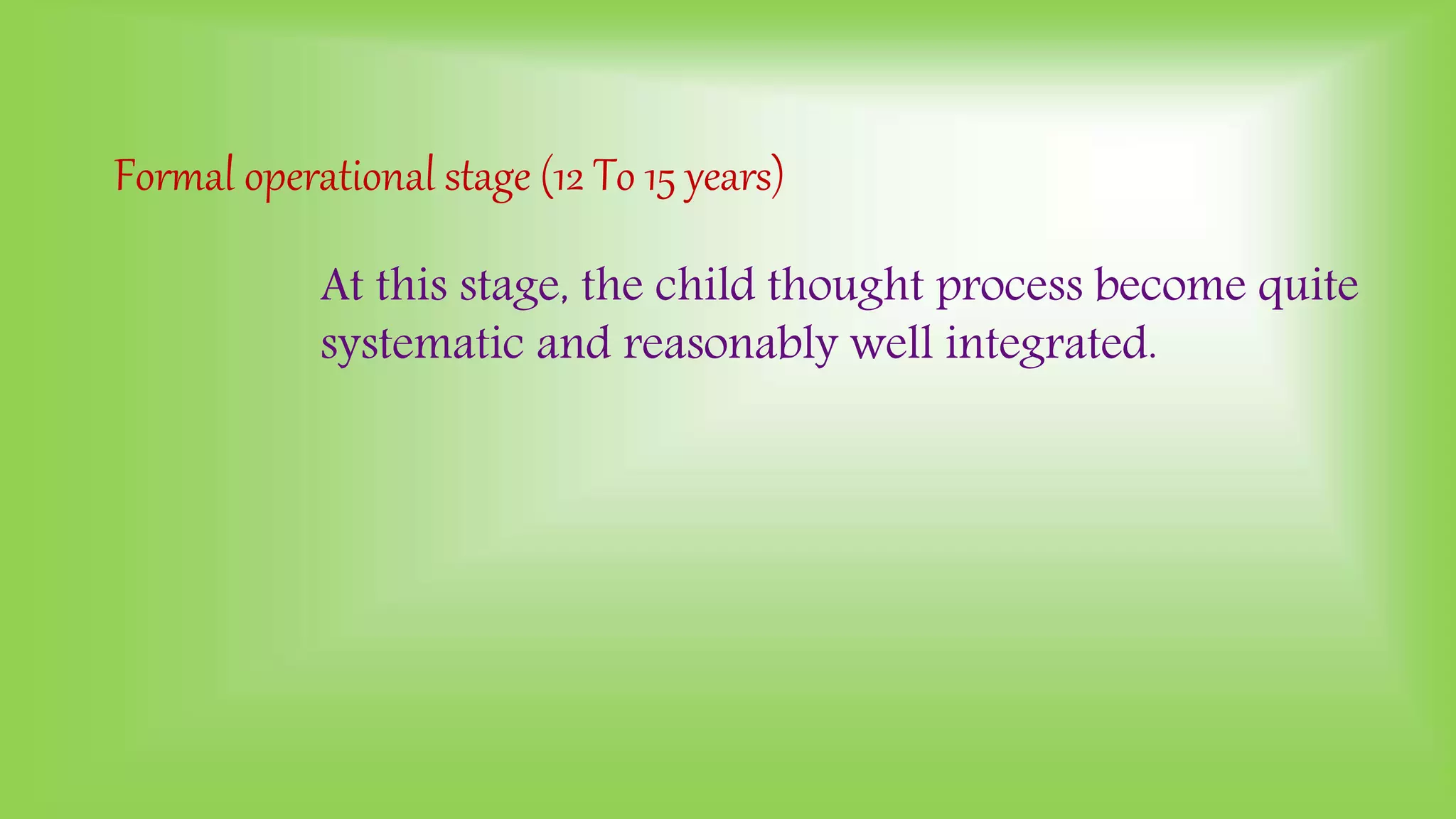 Formal operational stage (12 To 15 years)

At this stage, the child thought process become quite systematic and reasonably well integrated.